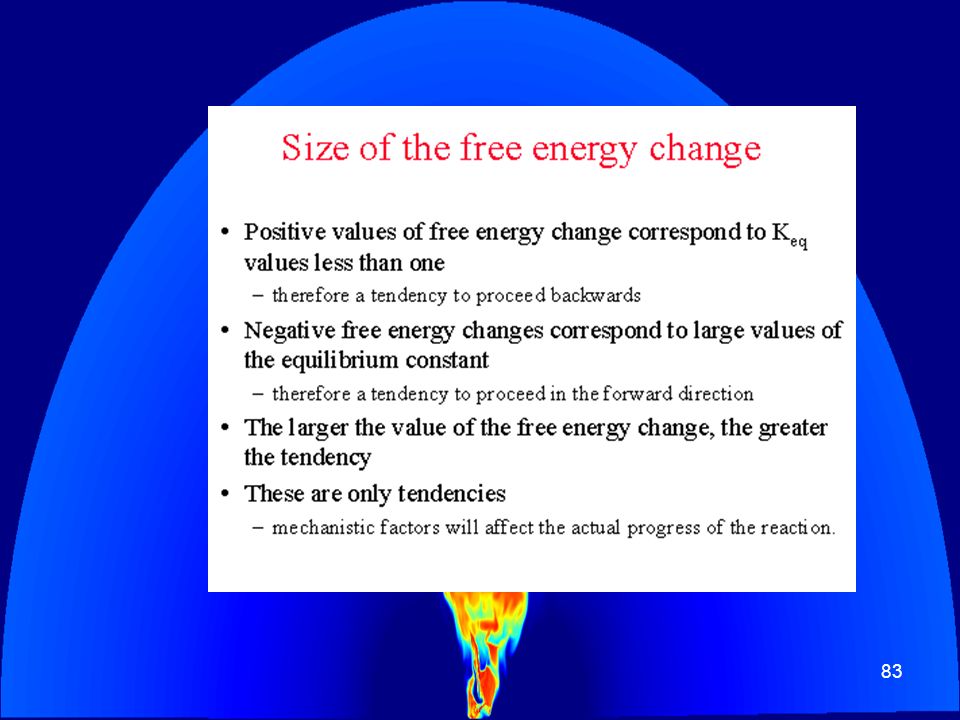 Size of the free energy change

• Positive values of free energy change correspond to $K_{eq}$ values less than one
– therefore a tendency to proceed backwards

• Negative free energy changes correspond to large values of the equilibrium constant
– therefore a tendency to proceed in the forward direction

• The larger the value of the free energy change, the greater the tendency

• These are only tendencies
– mechanistic factors will affect the actual progress of the reaction.

83